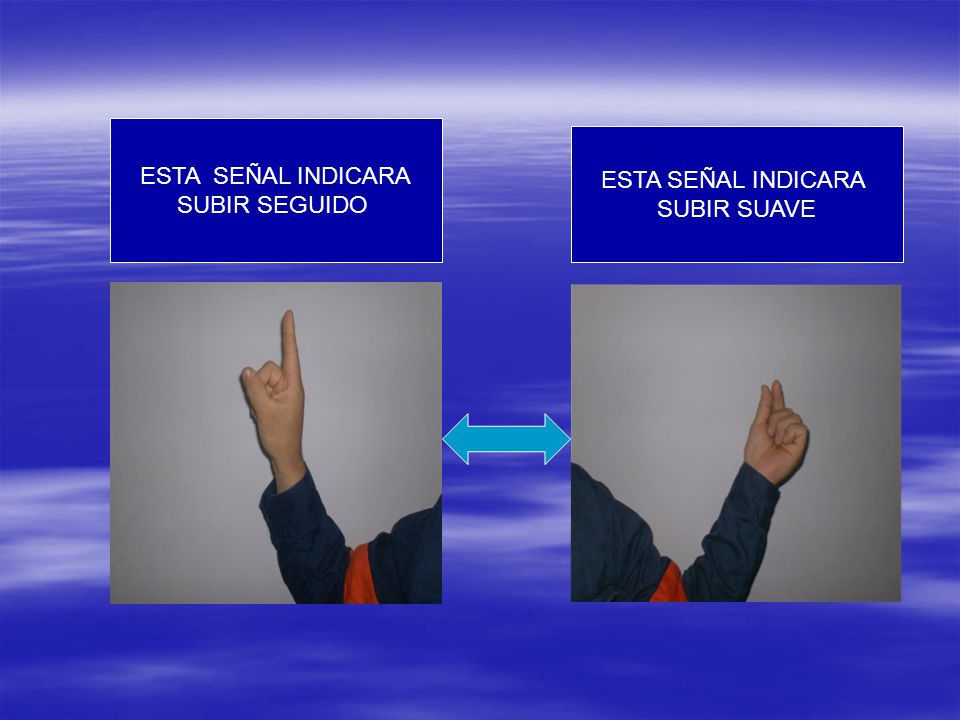 ESTA SEÑAL INDICARA SUBIR SEGUIDO

ESTA SEÑAL INDICARA SUBIR SUAVE